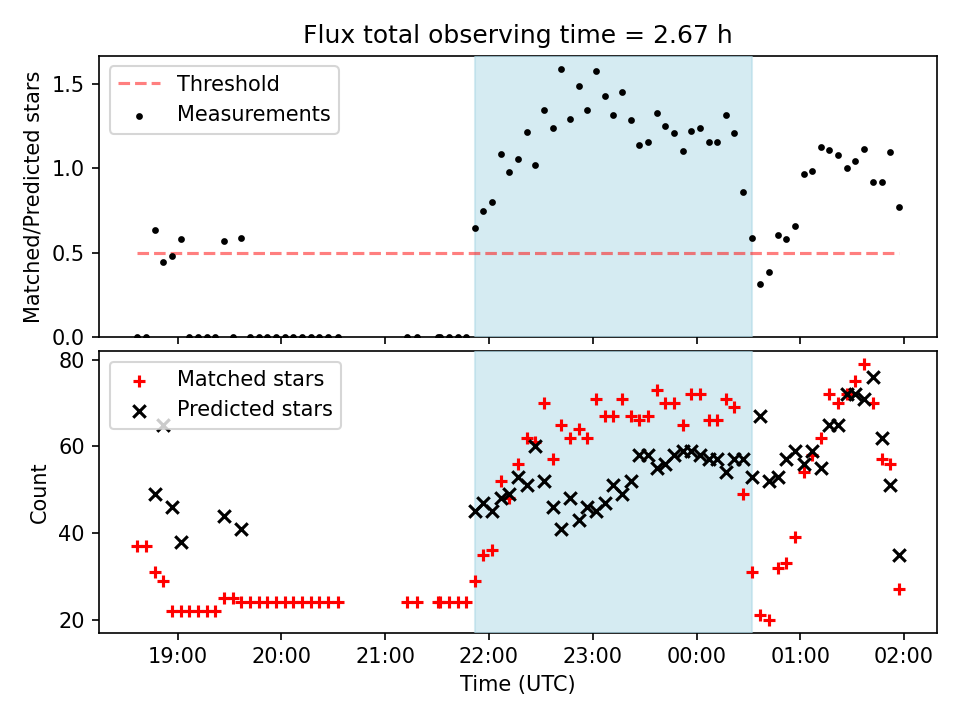 Flux total observing time = 2.67 h

Threshold
Measurements

Matched/Predicted stars

1.5
1.0
0.5
0.0

Matched stars
Predicted stars

Count

80
60
40
20

19:00
20:00
21:00
22:00
23:00
00:00
01:00
02:00

Time (UTC)